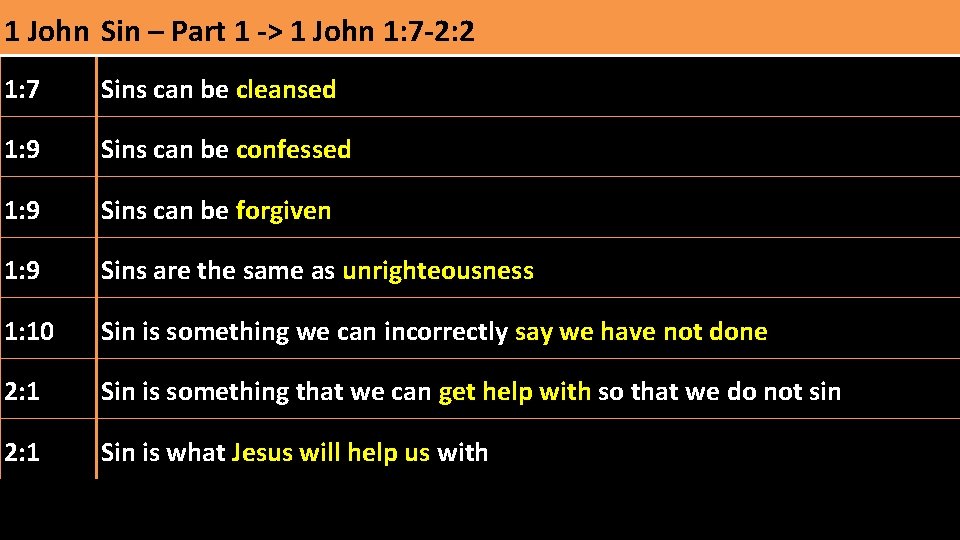 | 1 John | Sin – Part 1 -> 1 John 1:7-2:2 |
|---|---|
| 1:7 | Sins can be cleansed |
| 1:9 | Sins can be confessed |
| 1:9 | Sins can be forgiven |
| 1:9 | Sins are the same as unrighteousness |
| 1:10 | Sin is something we can incorrectly say we have not done |
| 2:1 | Sin is something that we can get help with so that we do not sin |
| 2:1 | Sin is what Jesus will help us with |